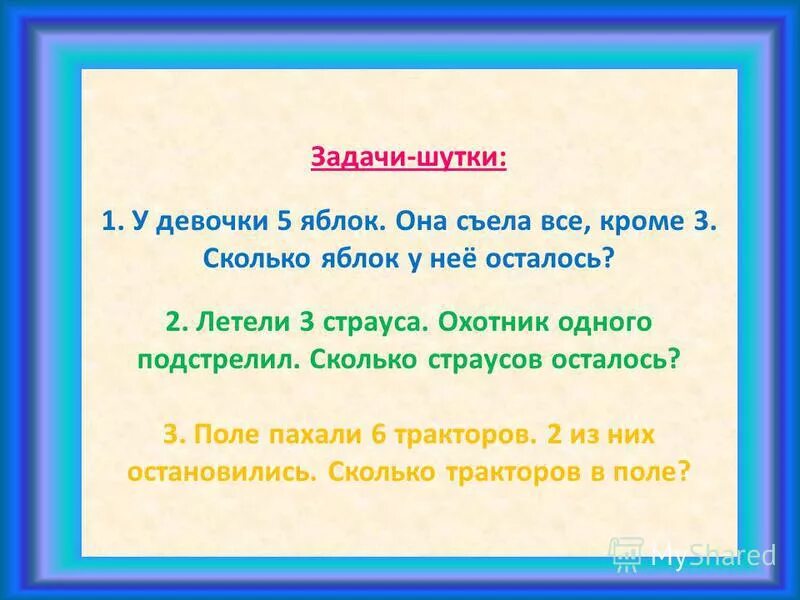 Задачи-шутки:

1. У девочки 5 яблок. Она съела все, кроме 3. Сколько яблок у неё осталось?

2. Летели 3 страуса. Охотник одного подстрелил. Сколько страусов осталось?

3. Поле пахали 6 тракторов. 2 из них остановились. Сколько тракторов в поле?

MyShared